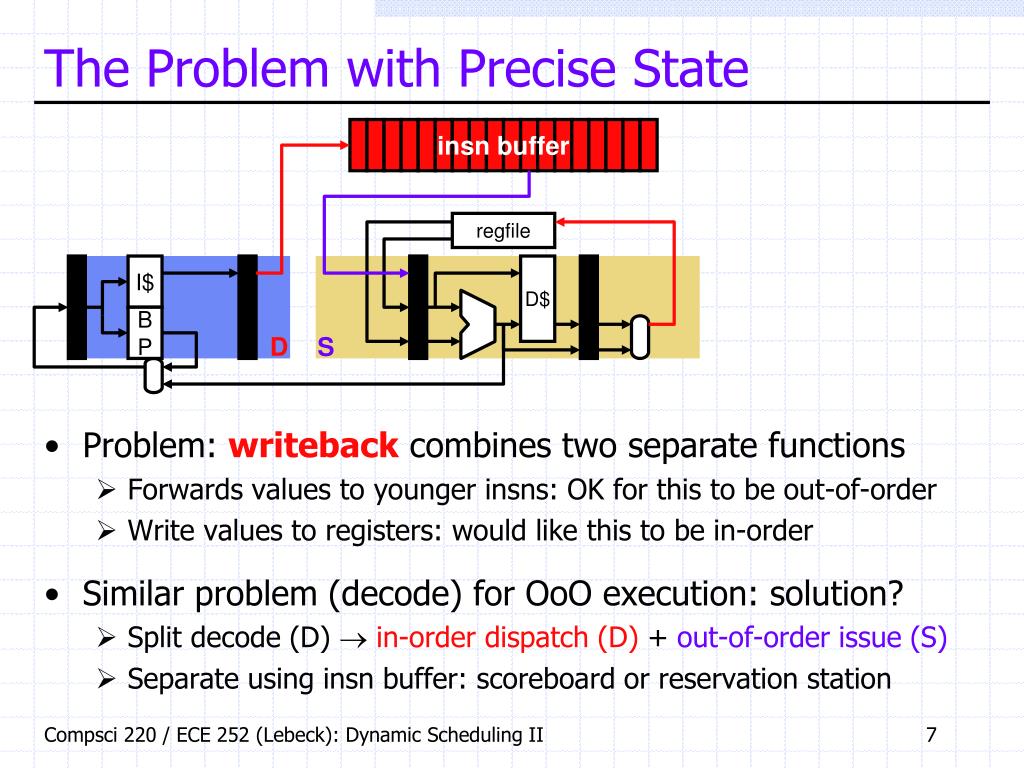 The Problem with Precise State

insn buffer

regfile

I$

B P

D$

D S

• Problem: **writeback** combines two separate functions
  ➢ Forwards values to younger insns: OK for this to be out-of-order
  ➢ Write values to registers: would like this to be in-order

• Similar problem (decode) for OoO execution: solution?
  ➢ Split decode (D) $\rightarrow$ in-order dispatch (D) + out-of-order issue (S)
  ➢ Separate using insn buffer: scoreboard or reservation station

Compsci 220 / ECE 252 (Lebeck): Dynamic Scheduling II

7